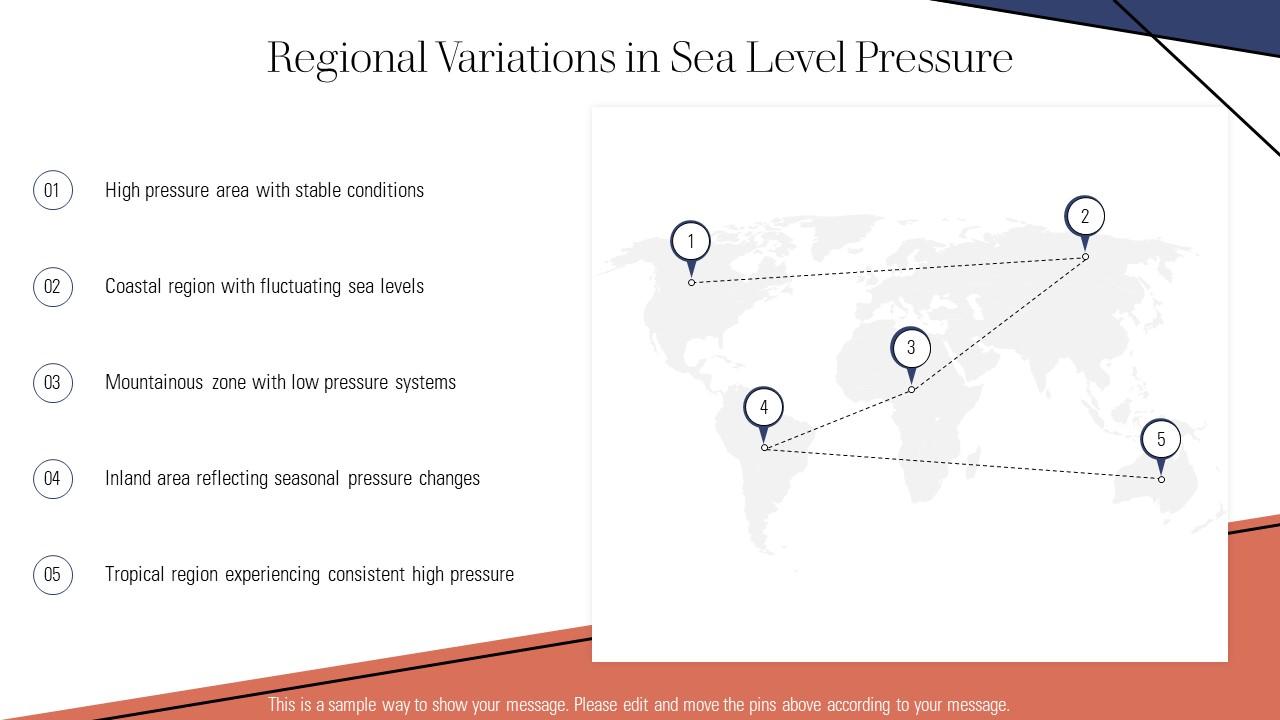 Regional Variations in Sea Level Pressure

01 High pressure area with stable conditions

02 Coastal region with fluctuating sea levels

03 Mountainous zone with low pressure systems

04 Inland area reflecting seasonal pressure changes

05 Tropical region experiencing consistent high pressure

1

2

3

4

5

This is a sample way to show your message. Please edit and move the pins above according to your message.